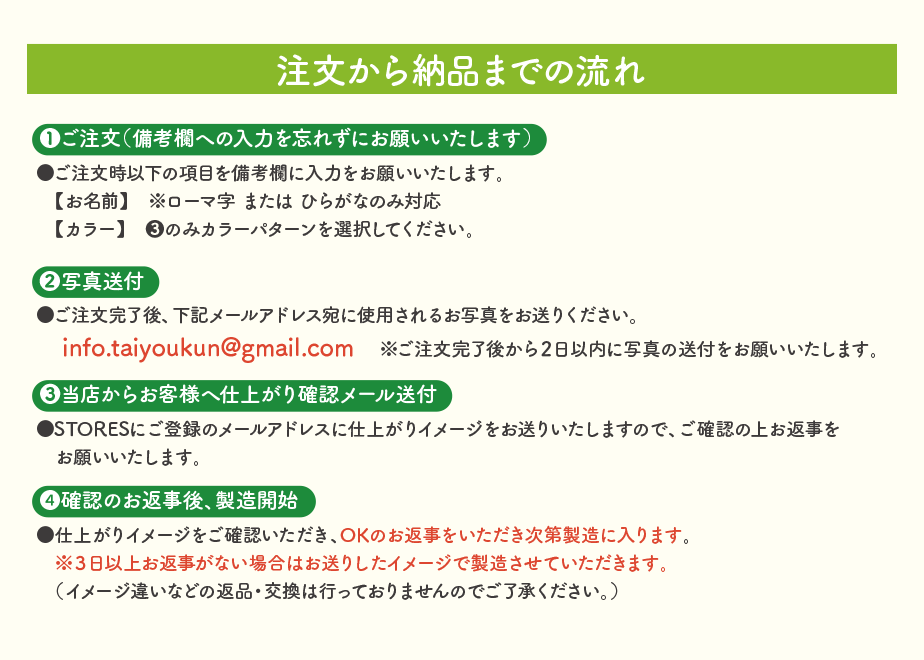 注文から納品までの流れ

❶ご注文（備考欄への入力を忘れずにお願いいたします）

●ご注文時以下の項目を備考欄に入力をお願いいたします。
【お名前】 ※ローマ字 または ひらがなのみ対応
【カラー】 ❸のみカラーパターンを選択してください。

❷写真送付

●ご注文完了後、下記メールアドレス宛に使用されるお写真をお送りください。
info.taiyoukun@gmail.com ※ご注文完了後から2日以内に写真の送付をお願いいたします。

❸当店からお客様へ仕上がり確認メール送付

●STORESにご登録のメールアドレスに仕上がりイメージをお送りいたしますので、ご確認の上お返事をお願いいたします。

❹確認のお返事後、製造開始

●仕上がりイメージをご確認いただき、OKのお返事をいただき次第製造に入ります。
※3日以上お返事がない場合はお送りしたイメージで製造させていただきます。
（イメージ違いなどの返品・交換は行っておりませんのでご了承ください。）